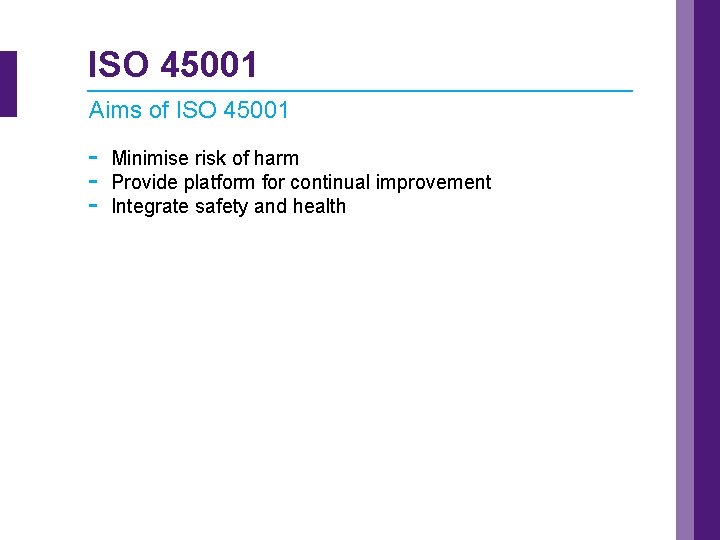 ISO 45001

Aims of ISO 45001

- Minimise risk of harm
- Provide platform for continual improvement
- Integrate safety and health